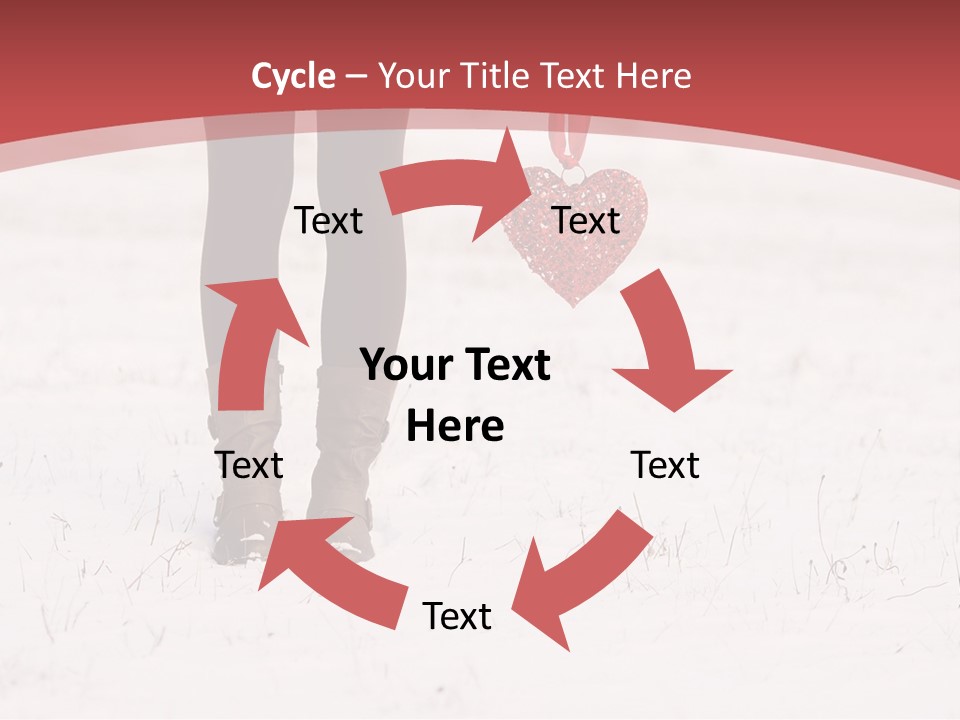 Cycle – Your Title Text Here

Text

Text

Your Text Here

Text

Text

Text